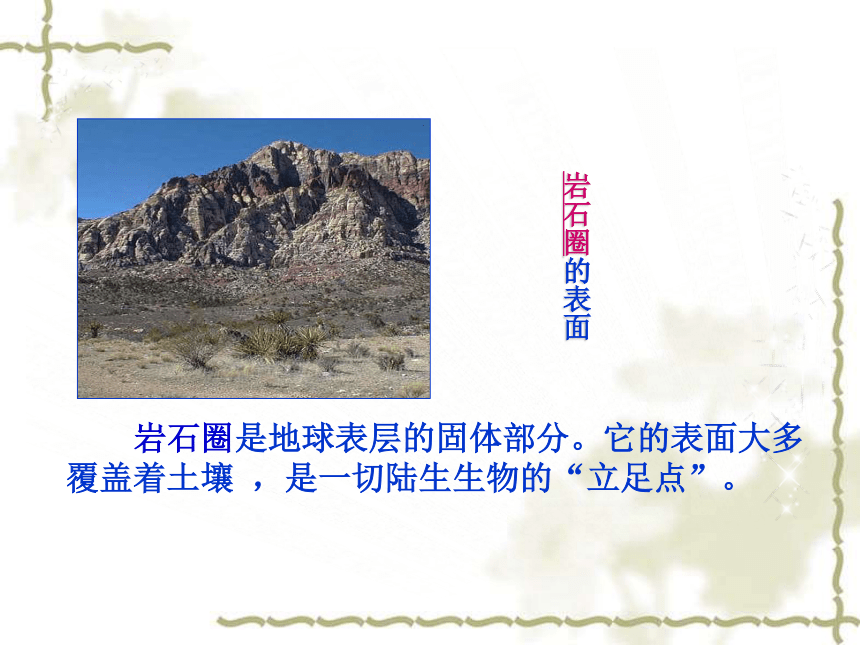 岩石圈的表面

岩石圈是地球表层的固体部分。它的表面大多覆盖着土壤 ，是一切陆生生物的“立足点”。